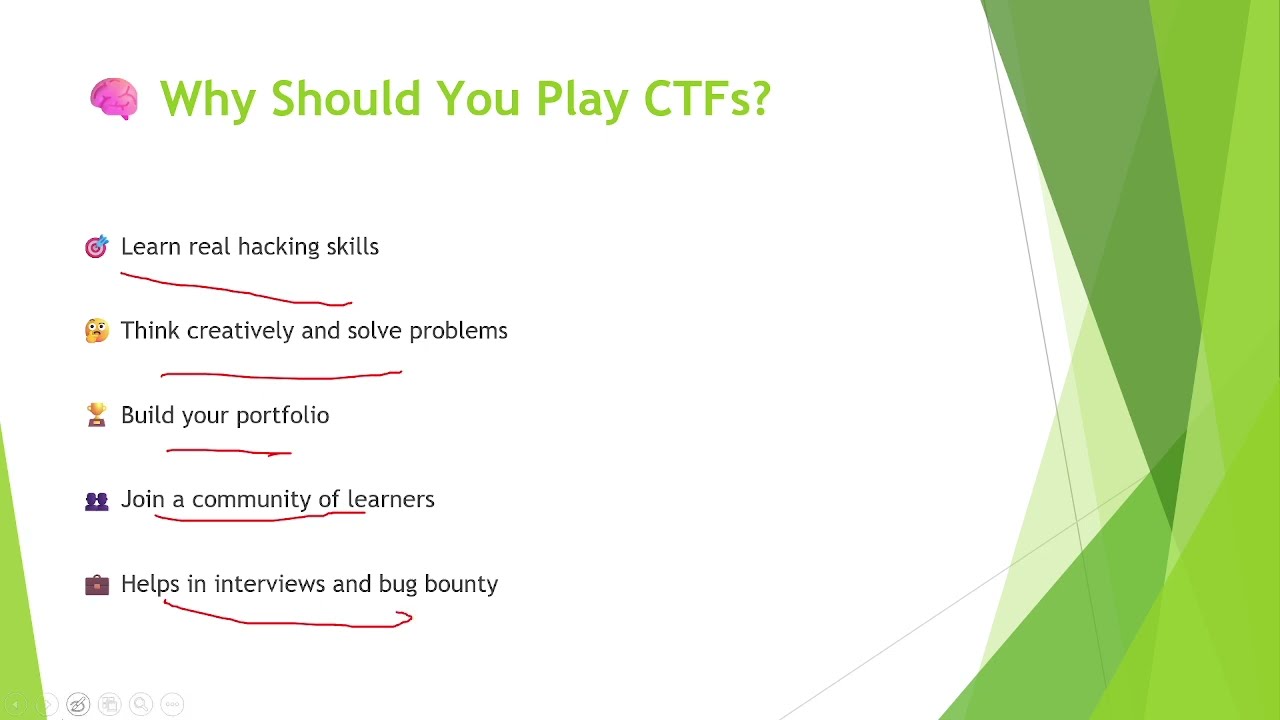 🧠 Why Should You Play CTFs?

🎯 Learn real hacking skills

🤔 Think creatively and solve problems

🏆 Build your portfolio

👥 Join a community of learners

💼 Helps in interviews and bug bounty